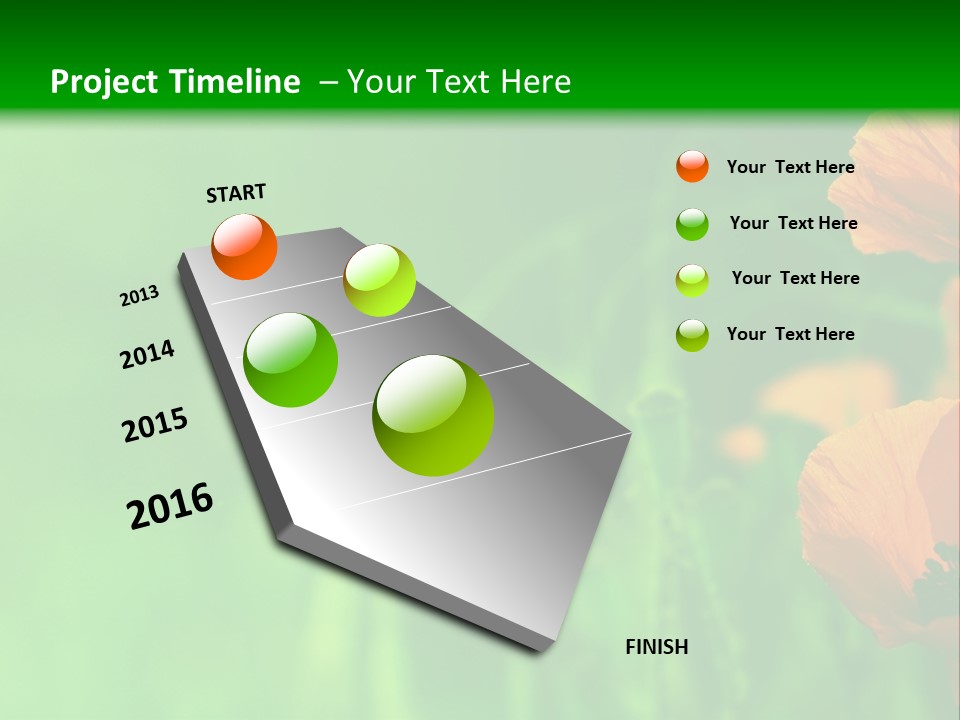 Project Timeline – Your Text Here

START

2013

2014

2015

2016

FINISH

Your Text Here

Your Text Here

Your Text Here

Your Text Here